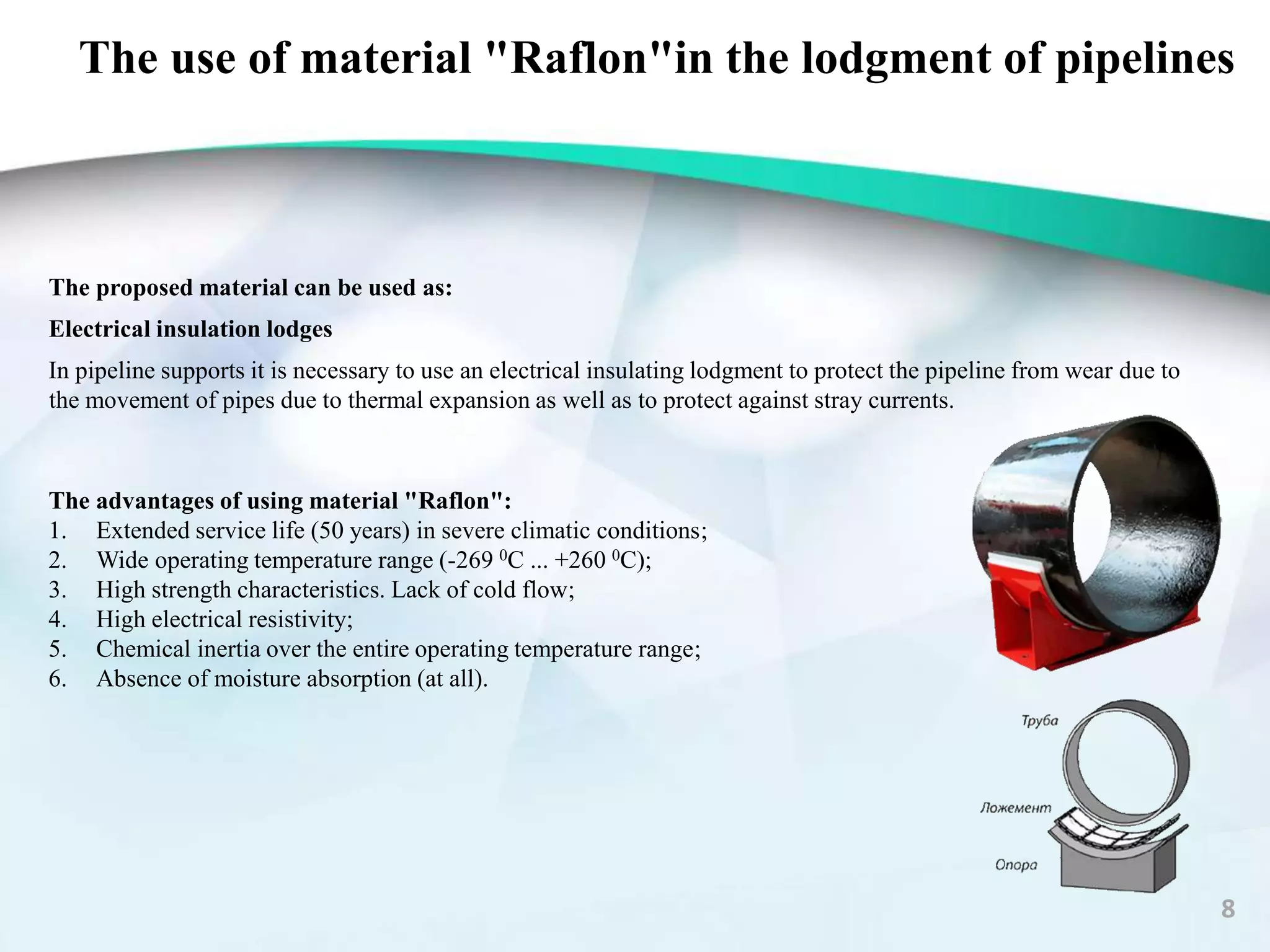 The use of material "Raflon"in the lodgment of pipelines

The proposed material can be used as:

Electrical insulation lodges

In pipeline supports it is necessary to use an electrical insulating lodgment to protect the pipeline from wear due to the movement of pipes due to thermal expansion as well as to protect against stray currents.

The advantages of using material "Raflon":
1. Extended service life (50 years) in severe climatic conditions;
2. Wide operating temperature range (-269 $^0$C ... +260 $^0$C);
3. High strength characteristics. Lack of cold flow;
4. High electrical resistivity;
5. Chemical inertia over the entire operating temperature range;
6. Absence of moisture absorption (at all).

Труба
Ложемент
Опора

8